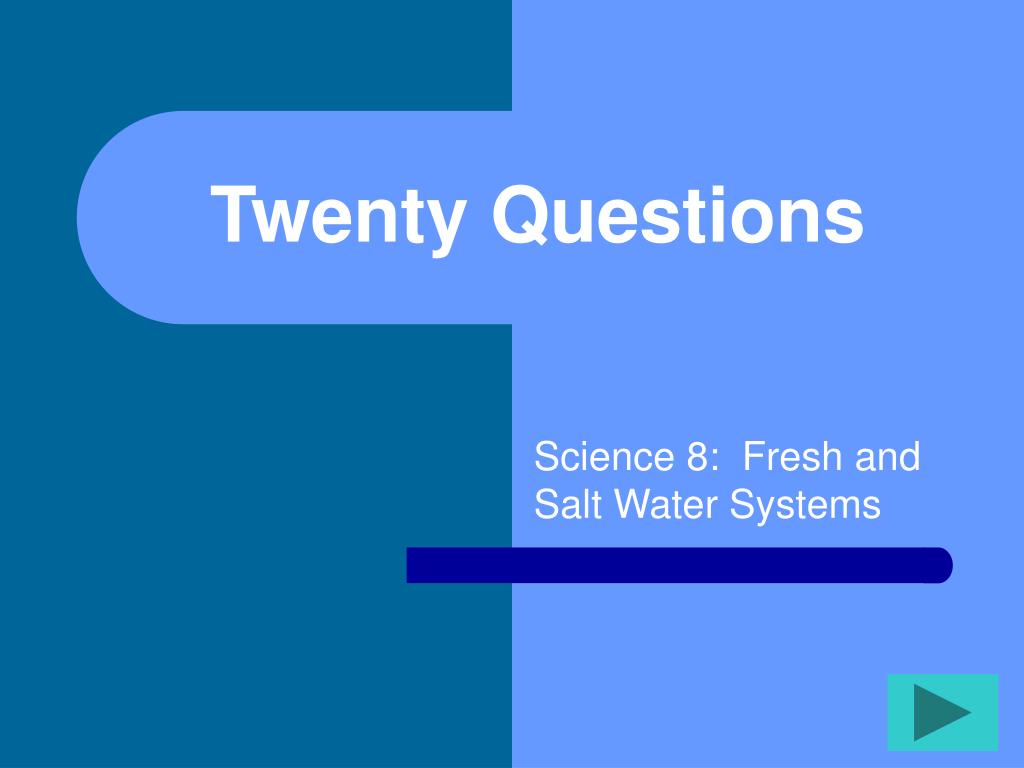 Twenty Questions

Science 8: Fresh and Salt Water Systems